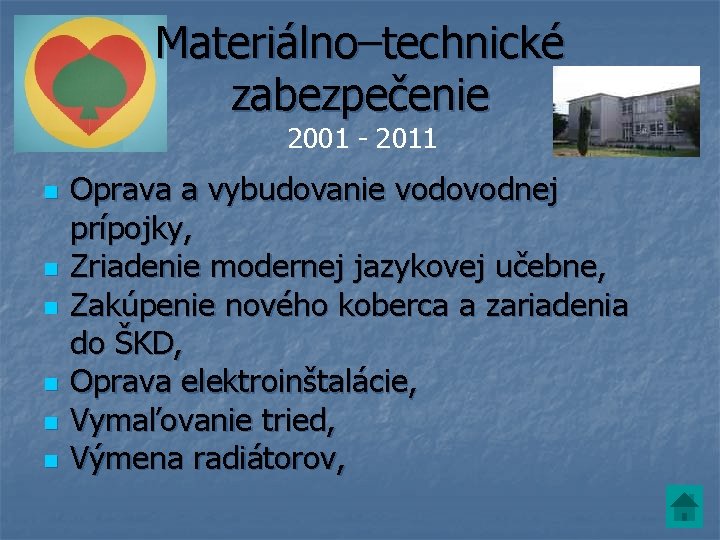 Materiálno–technické zabezpečenie
2001 - 2011

- Oprava a vybudovanie vodovodnej prípojky,
- Zriadenie modernej jazykovej učebne,
- Zakúpenie nového koberca a zariadenia do ŠKD,
- Oprava elektroinštalácie,
- Vymaľovanie tried,
- Výmena radiátorov,